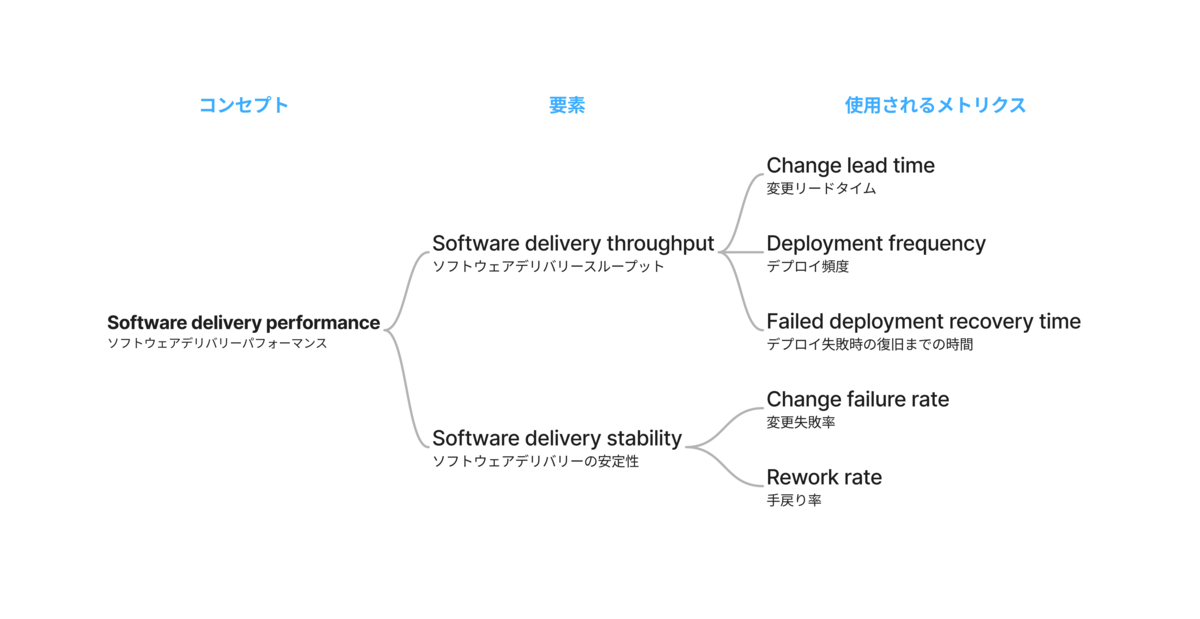 コンセプト

要素

使用されるメトリクス

Software delivery performance
ソフトウェアデリバリーパフォーマンス

Software delivery throughput
ソフトウェアデリバリースループット

Software delivery stability
ソフトウェアデリバリーの安定性

Change lead time
変更リードタイム

Deployment frequency
デプロイ頻度

Failed deployment recovery time
デプロイ失敗時の復旧までの時間

Change failure rate
変更失敗率

Rework rate
手戻り率